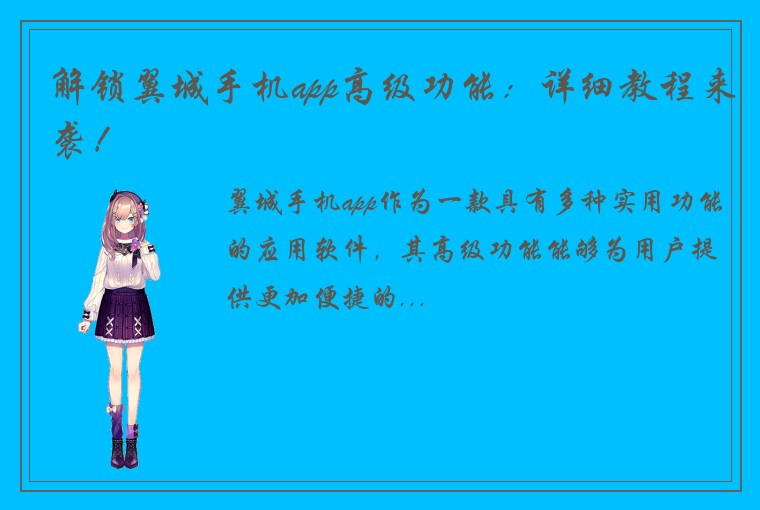 解锁翼城手机app高级功能：详细教程来袭！

翼城手机app作为一款具有多种实用功能的应用软件，其高级功能能够为用户提供更加便捷的...